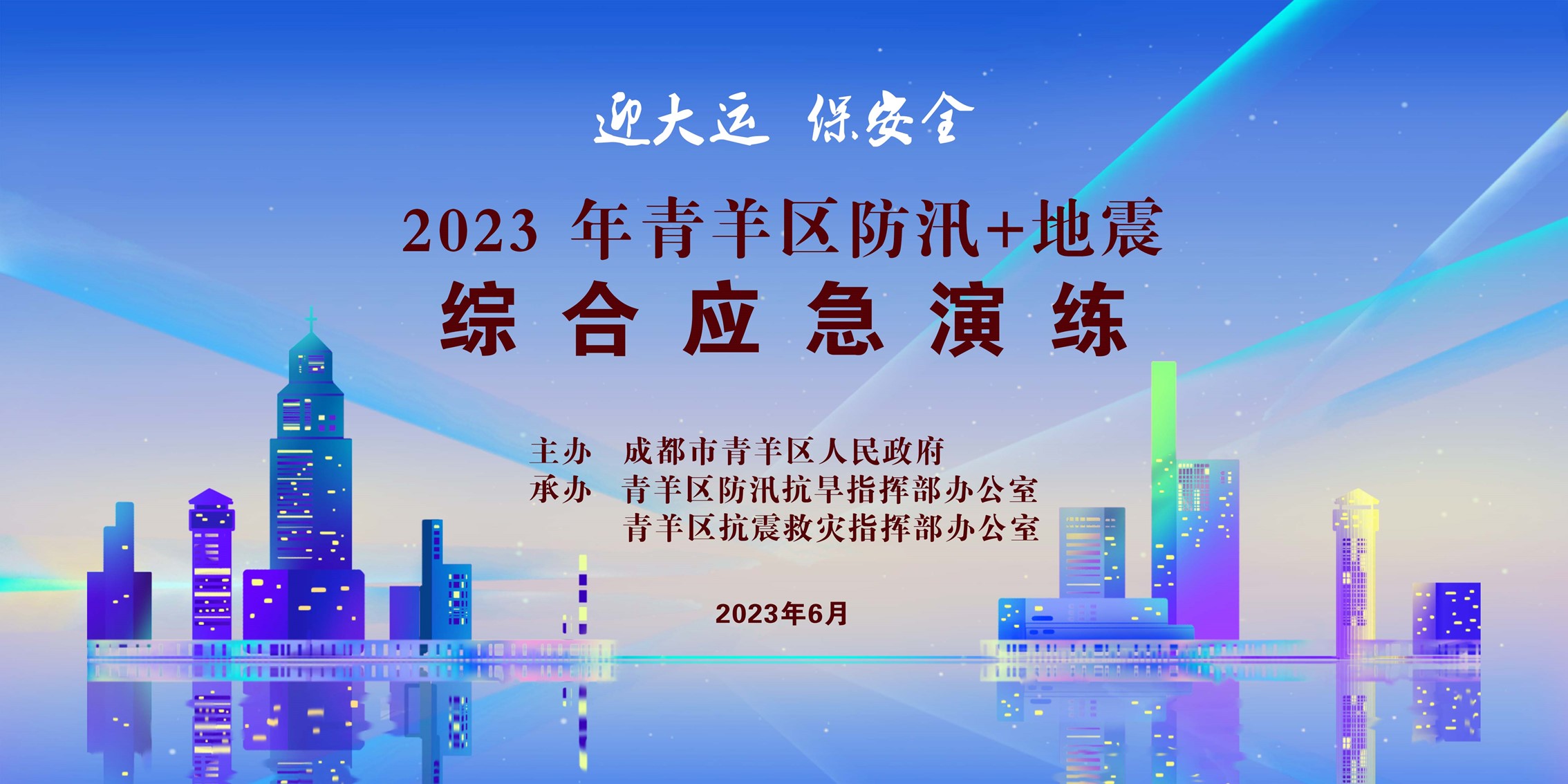 迎大运 保安全

2023 年青羊区防汛+地震

综合应急演练

主办 成都市青羊区人民政府
承办 青羊区防汛抗旱指挥部办公室
青羊区抗震救灾指挥部办公室

2023年6月